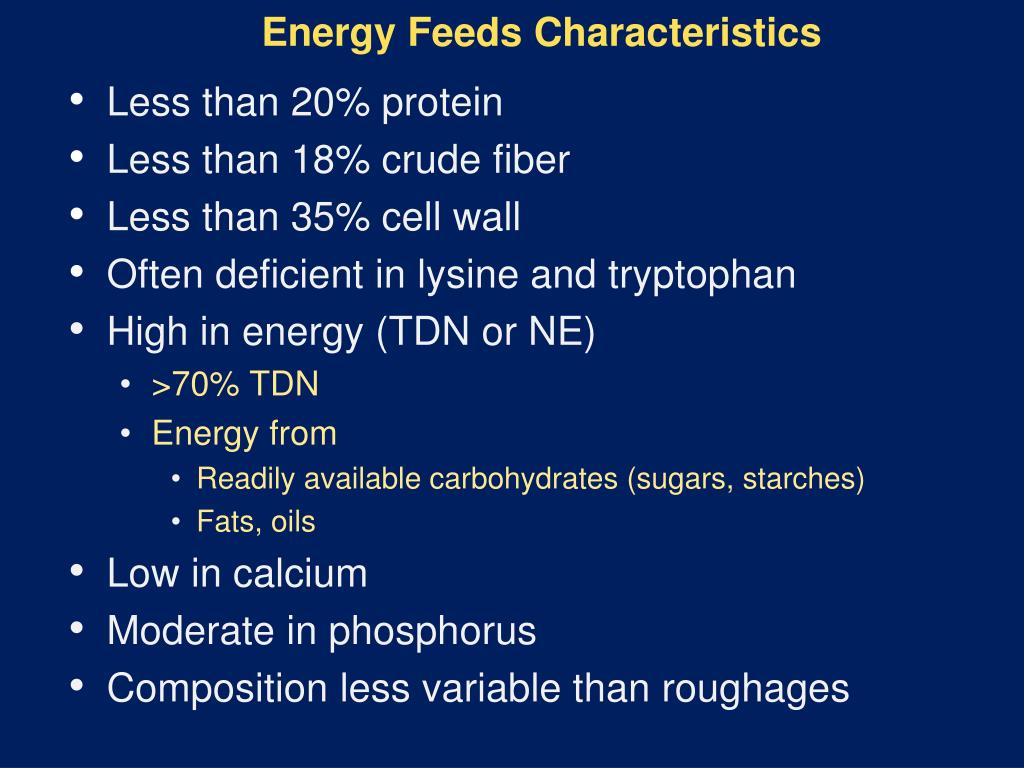 Energy Feeds Characteristics

• Less than 20% protein
• Less than 18% crude fiber
• Less than 35% cell wall
• Often deficient in lysine and tryptophan
• High in energy (TDN or NE)
  • >70% TDN
  • Energy from
    • Readily available carbohydrates (sugars, starches)
    • Fats, oils
• Low in calcium
• Moderate in phosphorus
• Composition less variable than roughages